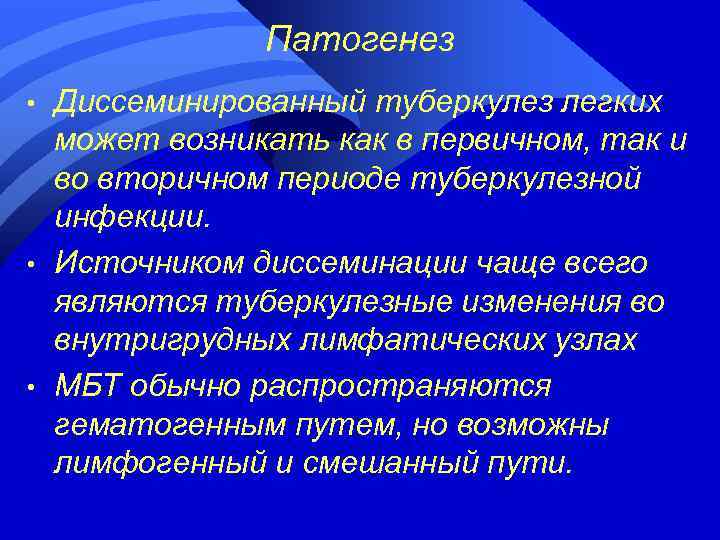 Патогенез

• Диссеминированный туберкулез легких может возникать как в первичном, так и во вторичном периоде туберкулезной инфекции.

• Источником диссеминации чаще всего являются туберкулезные изменения во внутригрудных лимфатических узлах

• МБТ обычно распространяются гематогенным путем, но возможны лимфогенный и смешанный пути.